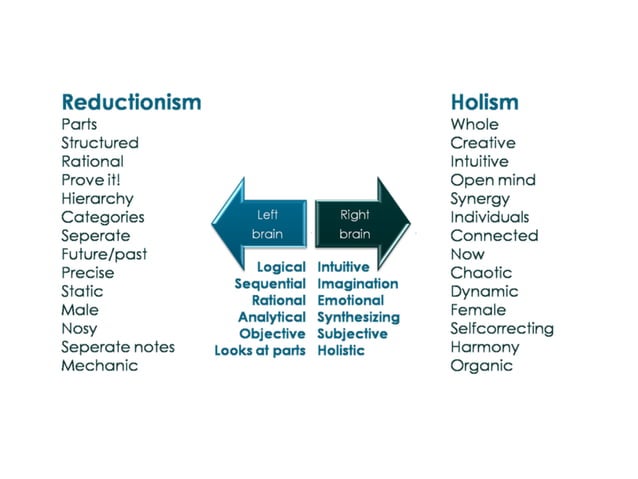 Reductionism
Parts
Structured
Rational
Prove it!
Hierarchy
Categories
Seperate
Future/past
Precise
Static
Male
Nosy
Seperate notes
Mechanic

Left brain

Logical
Sequential
Rational
Analytical
Objective
Looks at parts

Right brain

Intuitive
Imagination
Emotional
Synthesizing
Subjective
Holistic

Holism
Whole
Creative
Intuitive
Open mind
Synergy
Individuals
Connected
Now
Chaotic
Dynamic
Female
Selfcorrecting
Harmony
Organic